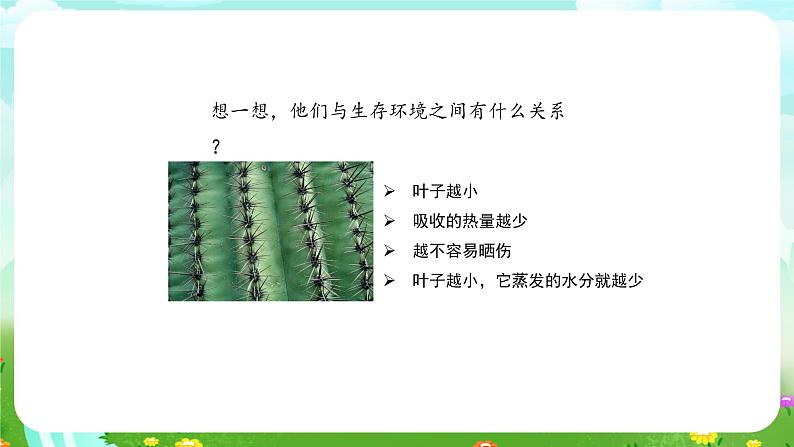 想一想，他们与生存环境之间有什么关系？

➢ 叶子越小
➢ 吸收的热量越少
➢ 越不容易晒伤
➢ 叶子越小，它蒸发的水分就越少